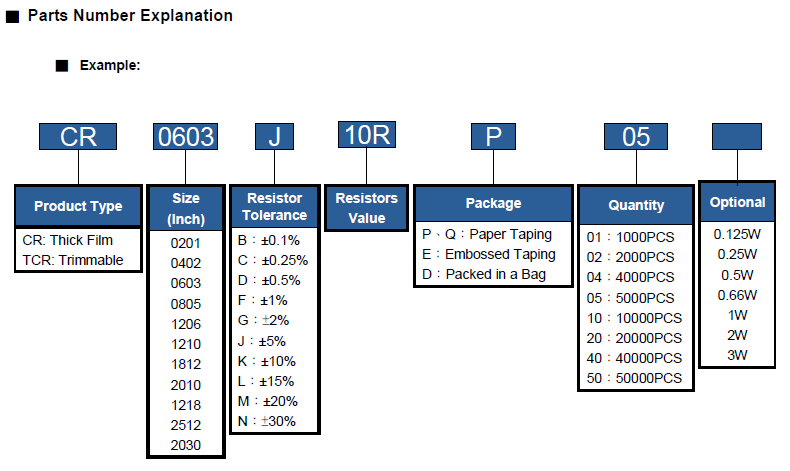 ■ Parts Number Explanation

■ Example:

CR 0603 J 10R P 05

Product Type
CR: Thick Film
TCR: Trimmable

Size (Inch)
0201
0402
0603
0805
1206
1210
1812
2010
1218
2512
2030

Resistor Tolerance
B：±0.1%
C：±0.25%
D：±0.5%
F：±1%
G：±2%
J：±5%
K：±10%
L：±15%
M：±20%
N：±30%

Resistors Value

Package
P、Q：Paper Taping
E：Embossed Taping
D：Packed in a Bag

Quantity
01：1000PCS
02：2000PCS
04：4000PCS
05：5000PCS
10：10000PCS
20：20000PCS
40：40000PCS
50：50000PCS

Optional
0.125W
0.25W
0.5W
0.66W
1W
2W
3W